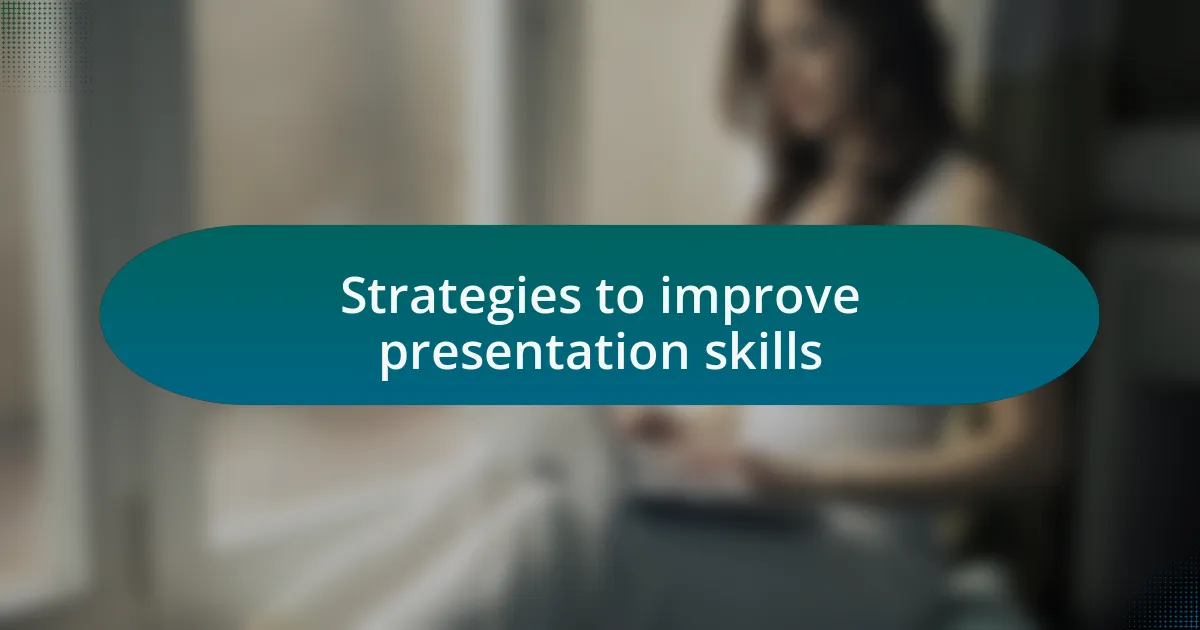 Strategies to improve presentation skills